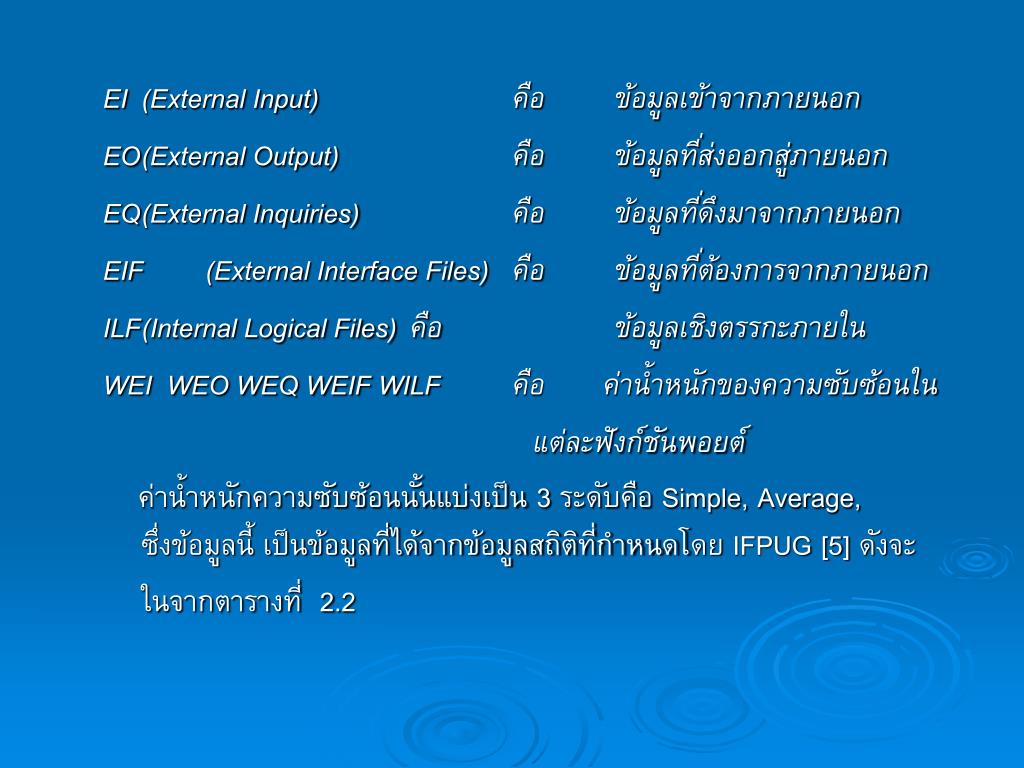 EI (External Input) คือ ข้อมูลเข้าจากภายนอก

EO(External Output) คือ ข้อมูลที่ส่งออกสู่ภายนอก

EQ(External Inquiries) คือ ข้อมูลที่ดึงมาจากภายนอก

EIF (External Interface Files) คือ ข้อมูลที่ต้องการจากภายนอก

ILF(Internal Logical Files) คือ ข้อมูลเชิงตรรกะภายใน

WEI WEO WEQ WEIF WILF คือ ค่าน้ำหนักของความซับซ้อนในแต่ละฟังก์ชันพอยต์

ค่าน้ำหนักความซับซ้อนนั้นแบ่งเป็น 3 ระดับคือ Simple, Average, ซึ่งข้อมูลนี้ เป็นข้อมูลที่ได้จากข้อมูลสถิติที่กำหนดโดย IFPUG [5] ดังจะในจากตารางที่ 2.2